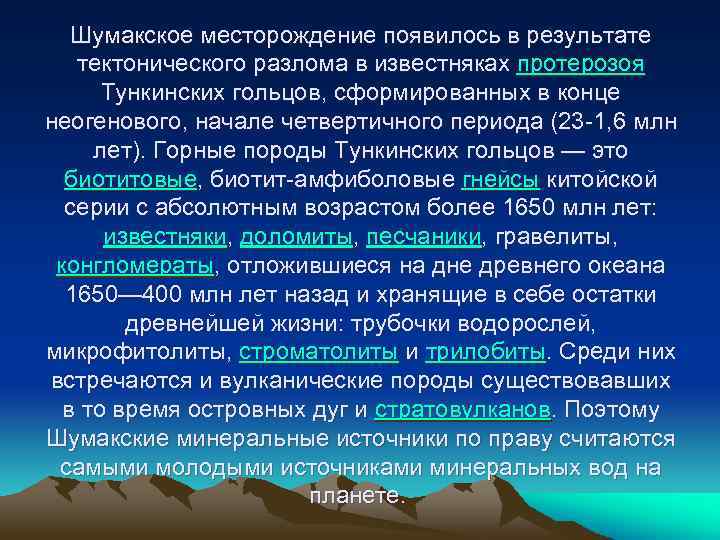 Шумакское месторождение появилось в результате тектонического разлома в известняках протерозоя Тункинских гольцов, сформированных в конце неогенового, начале четвертичного периода (23-1,6 млн лет). Горные породы Тункинских гольцов — это биотитовые, биотит-амфиболовые гнейсы китойской серии с абсолютным возрастом более 1650 млн лет: известняки, доломиты, песчаники, гравелиты, конгломераты, отложившиеся на дне древнего океана 1650—400 млн лет назад и хранящие в себе остатки древнейшей жизни: трубочки водорослей, микрофитолиты, строматолиты и трилобиты. Среди них встречаются и вулканические породы существовавших в то время островных дуг и стратовулканов. Поэтому Шумакские минеральные источники по праву считаются самыми молодыми источниками минеральных вод на планете.